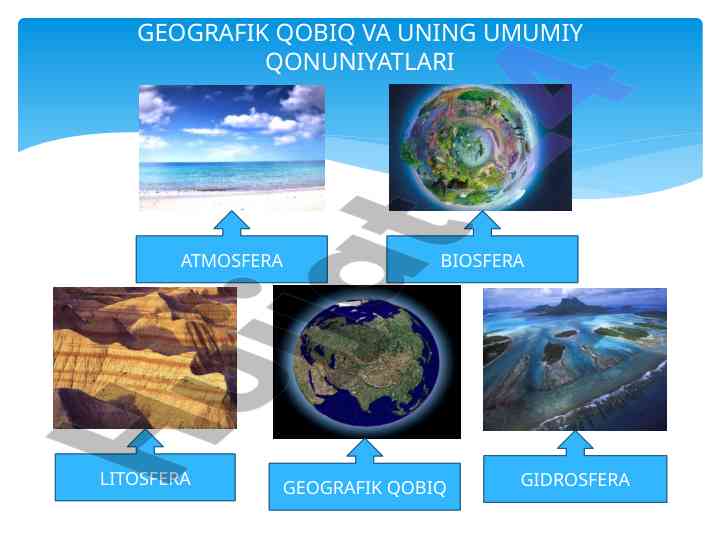 GEOGRAFIK QOBIQ VA UNING UMUMIY QONUNIYATLARI

ATMOSFERA

BIOSFERA

LITOSFERA

GEOGRAFIK QOBIQ

GIDROSFERA